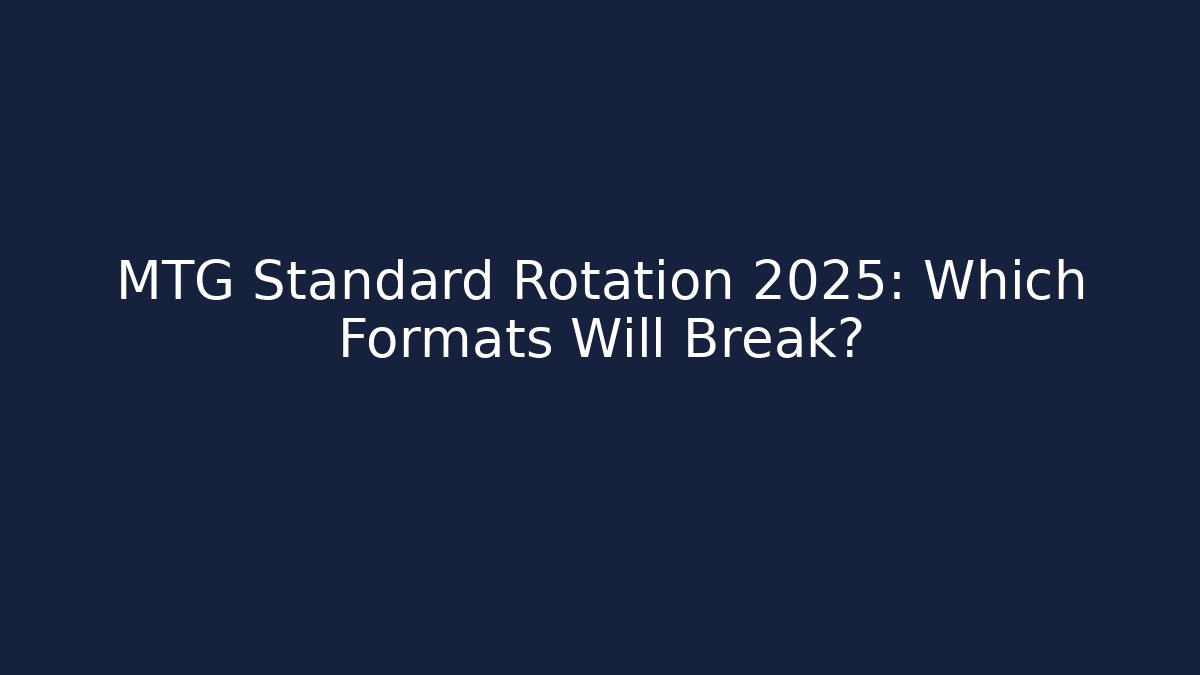 MTG Standard Rotation 2025: Which Formats Will Break?